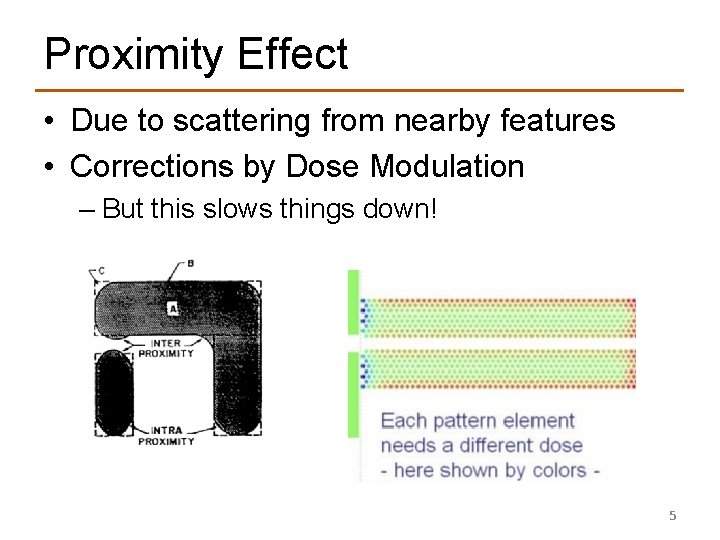 Proximity Effect

• Due to scattering from nearby features
• Corrections by Dose Modulation
– But this slows things down!

C
B
A
INTER PROXIMITY
INTRA PROXIMITY

Each pattern element needs a different dose - here shown by colors -

5